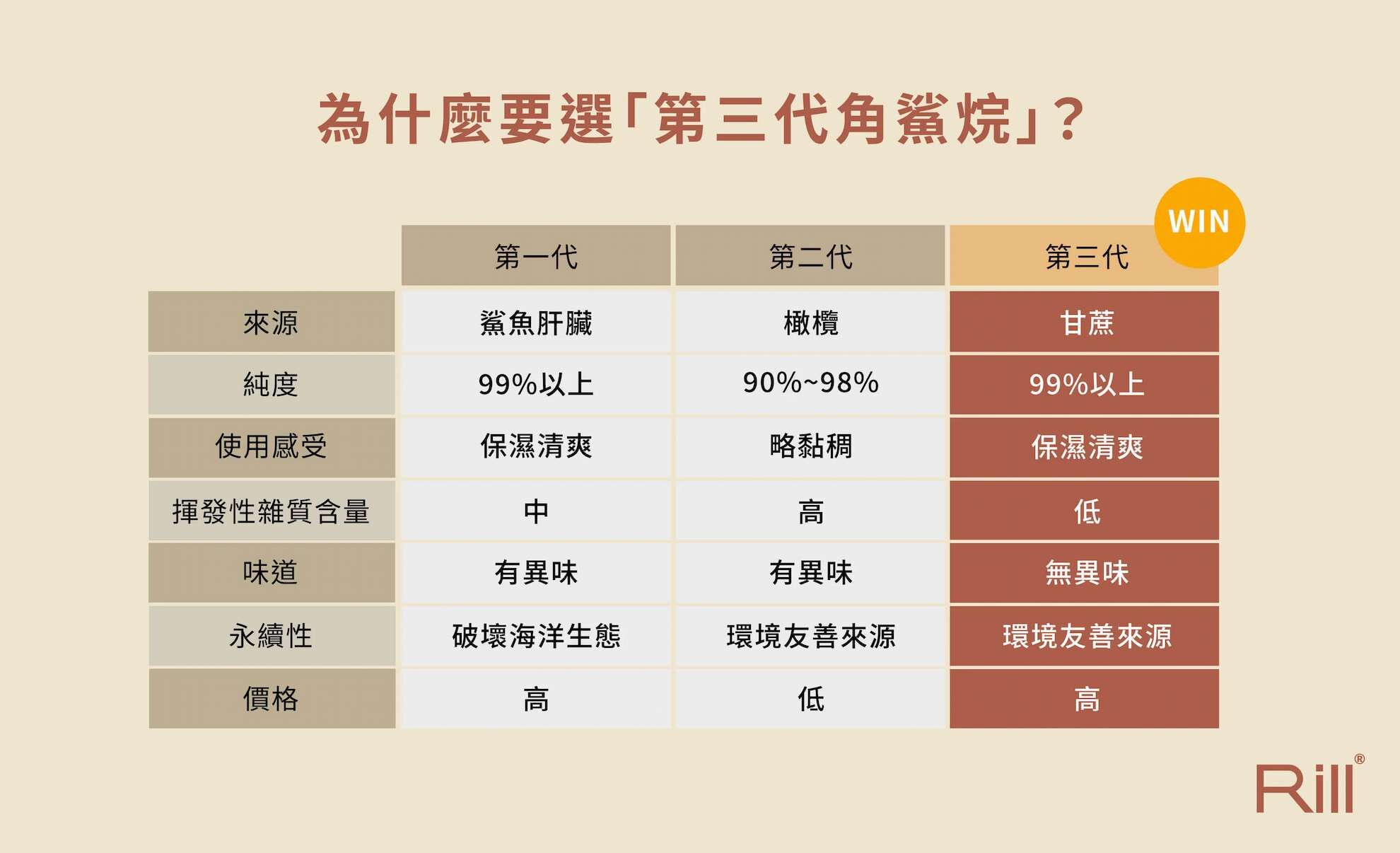 為什麼要選「第三代角鯊烷」?

WIN

| | 第一代 | 第二代 | 第三代 |
|---|---|---|---|
| 來源 | 鯊魚肝臟 | 橄欖 | 甘蔗 |
| 純度 | 99%以上 | 90%~98% | 99%以上 |
| 使用感受 | 保濕清爽 | 略黏稠 | 保濕清爽 |
| 揮發性雜質含量 | 中 | 高 | 低 |
| 味道 | 有異味 | 有異味 | 無異味 |
| 永續性 | 破壞海洋生態 | 環境友善來源 | 環境友善來源 |
| 價格 | 高 | 低 | 高 |

Rill®